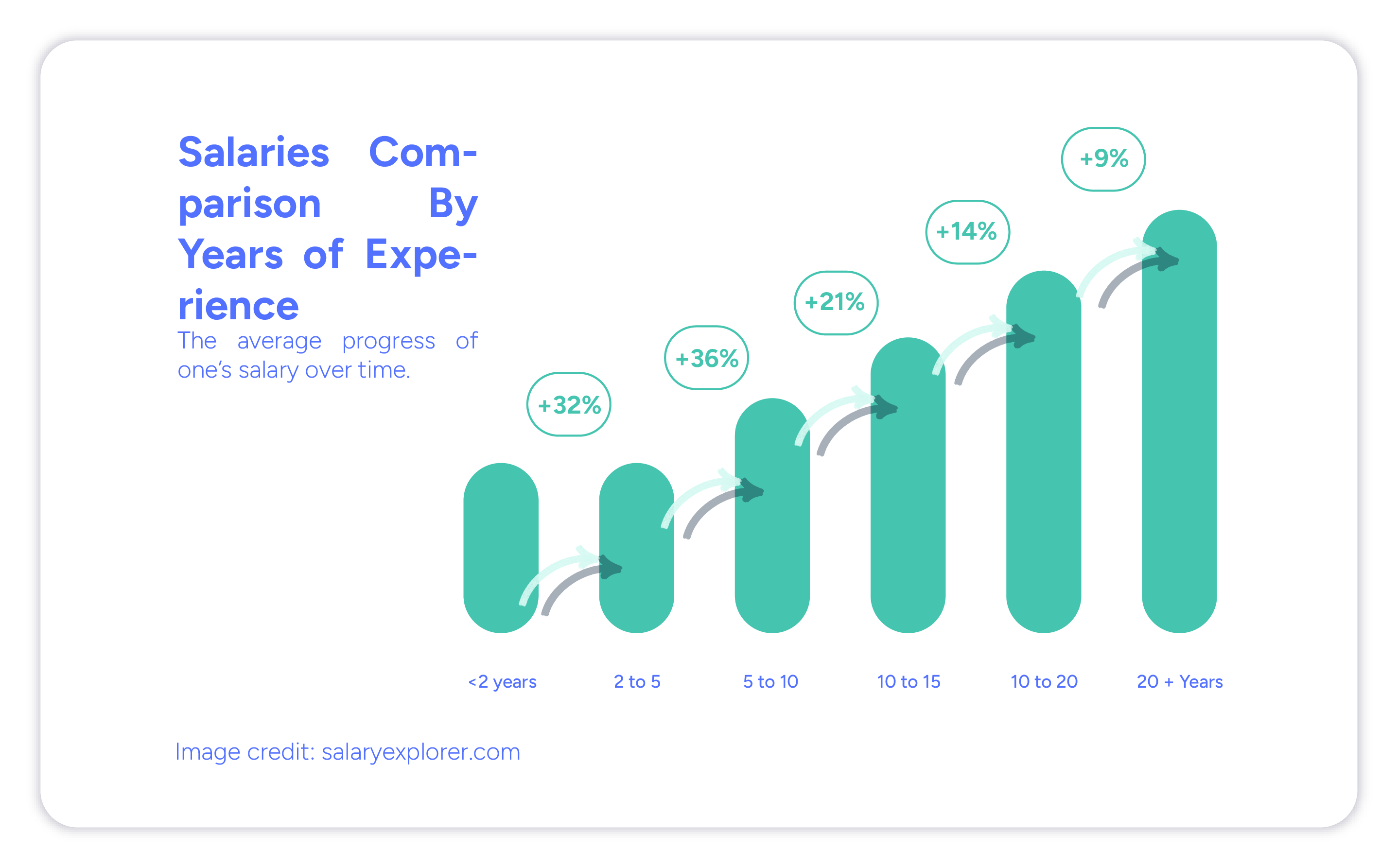 Salaries Comparison By Years of Experience

The average progress of one's salary over time.

+32%

+36%

+21%

+14%

+9%

<2 years

2 to 5

5 to 10

10 to 15

10 to 20

20 + Years

Image credit: salaryexplorer.com